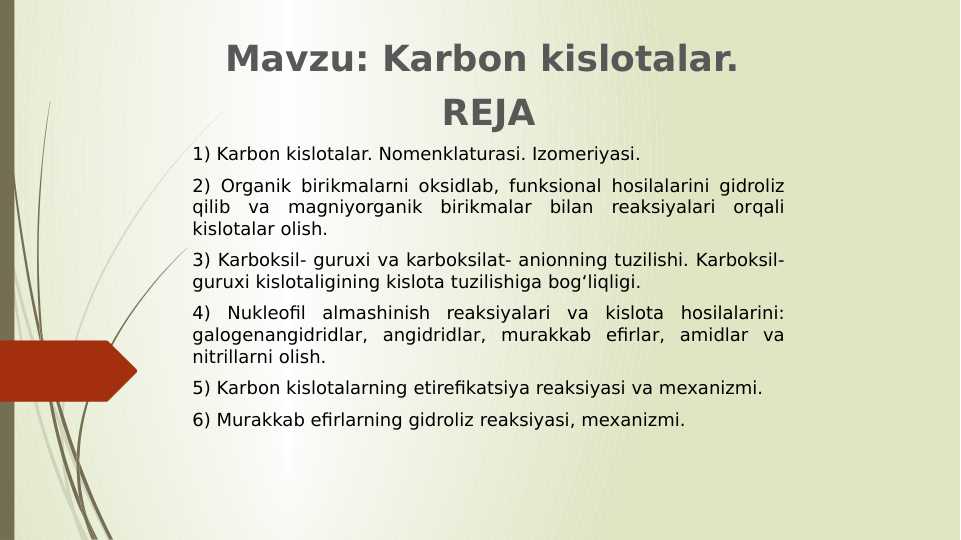 Mavzu: Karbon kislotalar.

REJA

1) Karbon kislotalar. Nomenklaturasi. Izomeriyasi.

2) Organik birikmalarni oksidlab, funksional hosilalarini gidroliz qilib va magniyorganik birikmalar bilan reaksiyalari orqali kislotalar olish.

3) Karboksil- guruxi va karboksilat- anionning tuzilishi. Karboksil- guruxi kislotaligining kislota tuzilishiga bog‘liqligi.

4) Nukleofil almashinish reaksiyalari va kislota hosilalarini: galogenangidridlar, angidridlar, murakkab efirlar, amidlar va nitrillarni olish.

5) Karbon kislotalarning etirefikatsiya reaksiyasi va mexanizmi.

6) Murakkab efirlarning gidroliz reaksiyasi, mexanizmi.